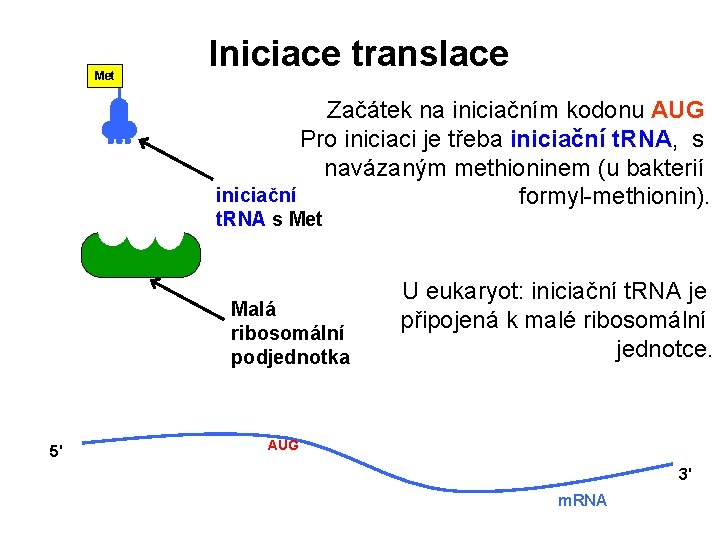 Iniciace translace

Met

Začátek na iniciačním kodonu AUG
Pro iniciaci je třeba iniciační tRNA, s navázaným methioninem (u bakterií formyl-methionin).

iniciační tRNA s Met

U eukaryot: iniciační tRNA je připojená k malé ribosomální jednotce.

Malá ribosomální podjednotka

5'

AUG

3'

mRNA